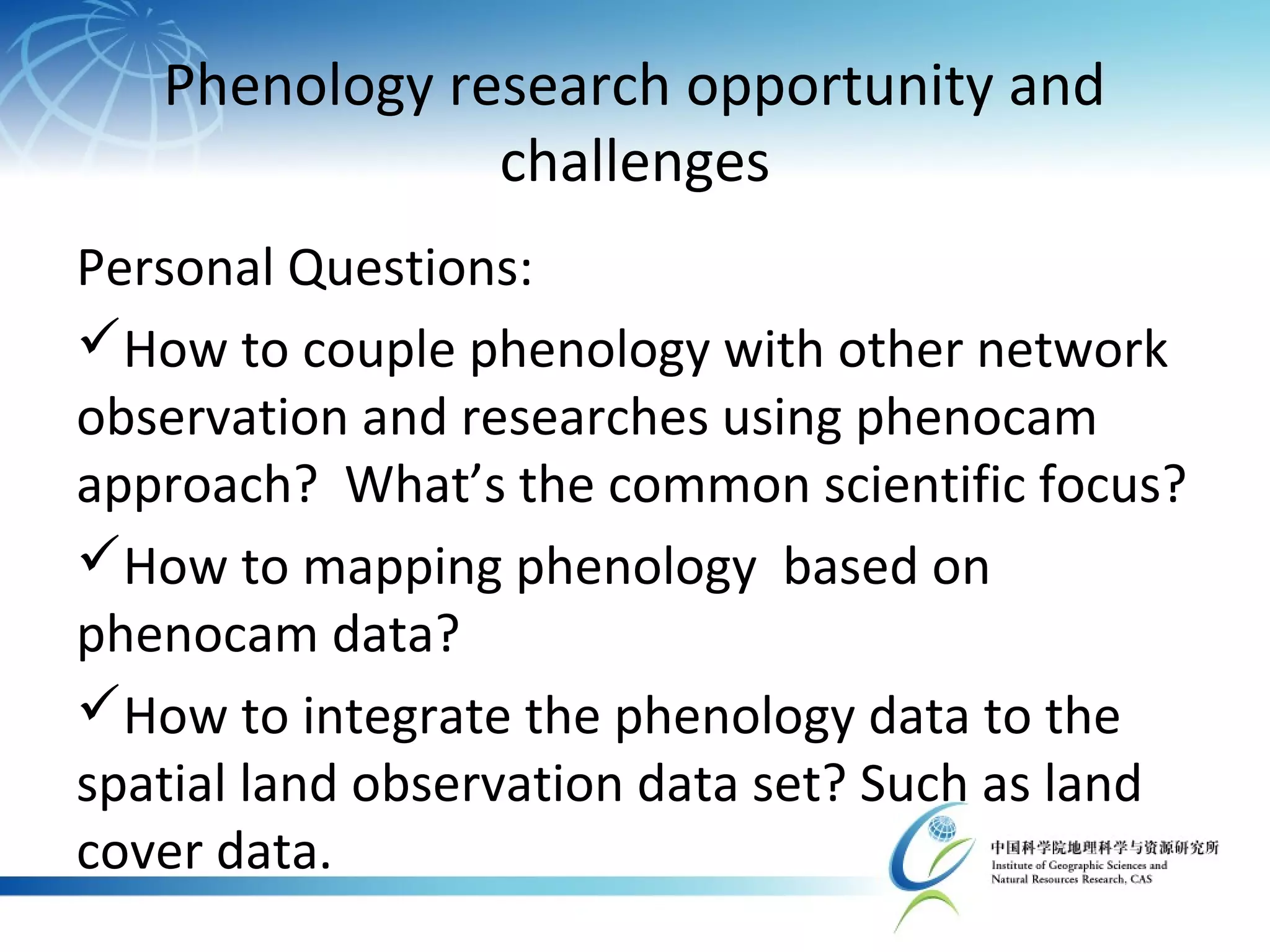 Phenology research opportunity and challenges

Personal Questions:

✓How to couple phenology with other network observation and researches using phenocam approach? What's the common scientific focus?

✓How to mapping phenology based on phenocam data?

✓How to integrate the phenology data to the spatial land observation data set? Such as land cover data.

中国科学院地理科学与资源研究所
Institute of Geographic Sciences and Natural Resources Research, CAS